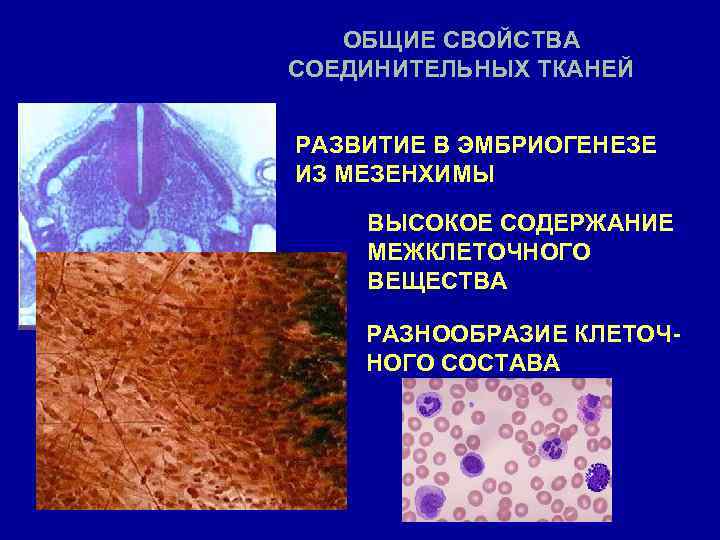 ОБЩИЕ СВОЙСТВА СОЕДИНИТЕЛЬНЫХ ТКАНЕЙ

РАЗВИТИЕ В ЭМБРИОГЕНЕЗЕ ИЗ МЕЗЕНХИМЫ

ВЫСОКОЕ СОДЕРЖАНИЕ МЕЖКЛЕТОЧНОГО ВЕЩЕСТВА

РАЗНООБРАЗИЕ КЛЕТОЧНОГО СОСТАВА